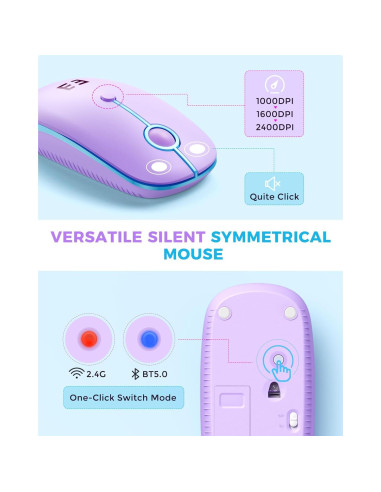 1000DPI
1600DPI
2400DPI

Quite Click

VERSATILE SILENT SYMMETRICAL MOUSE

2.4G

BT5.0

One-Click Switch Mode